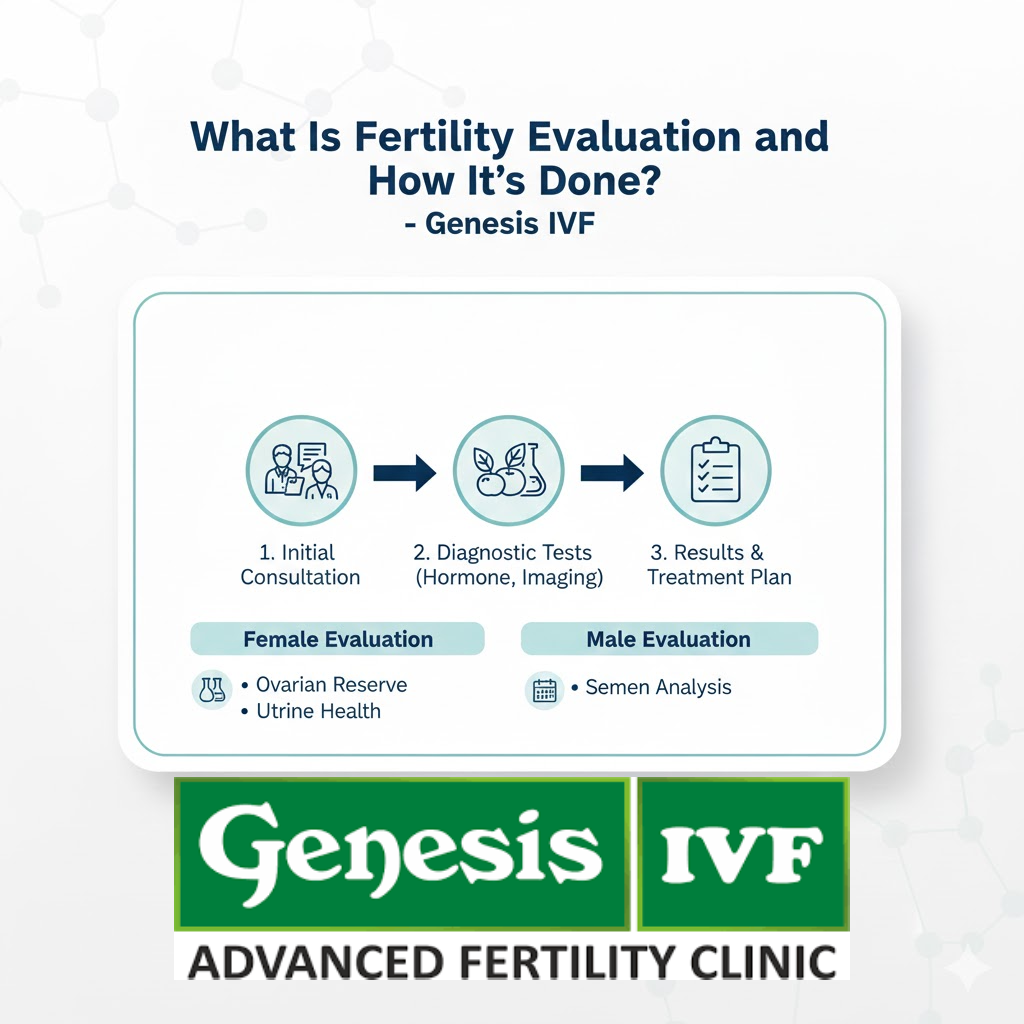 What Is Fertility Evaluation and How It's Done?
- Genesis IVF

1. Initial Consultation

2. Diagnostic Tests (Hormone, Imaging)

3. Results & Treatment Plan

Female Evaluation

• Ovarian Reserve
• Utrine Health

Male Evaluation

• Semen Analysis

Genesis IVF
ADVANCED FERTILITY CLINIC